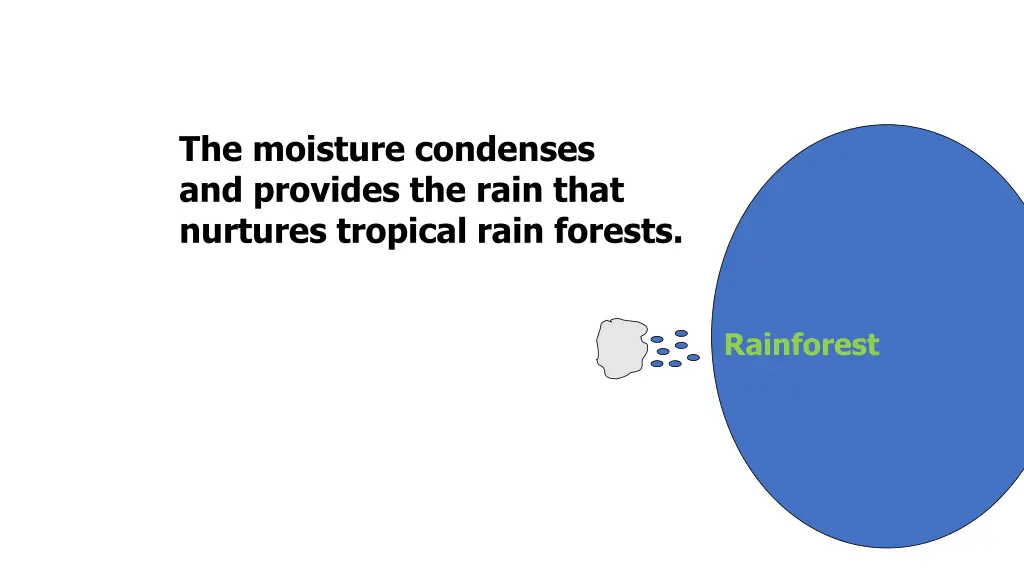 The moisture condenses and provides the rain that nurtures tropical rain forests.

Rainforest